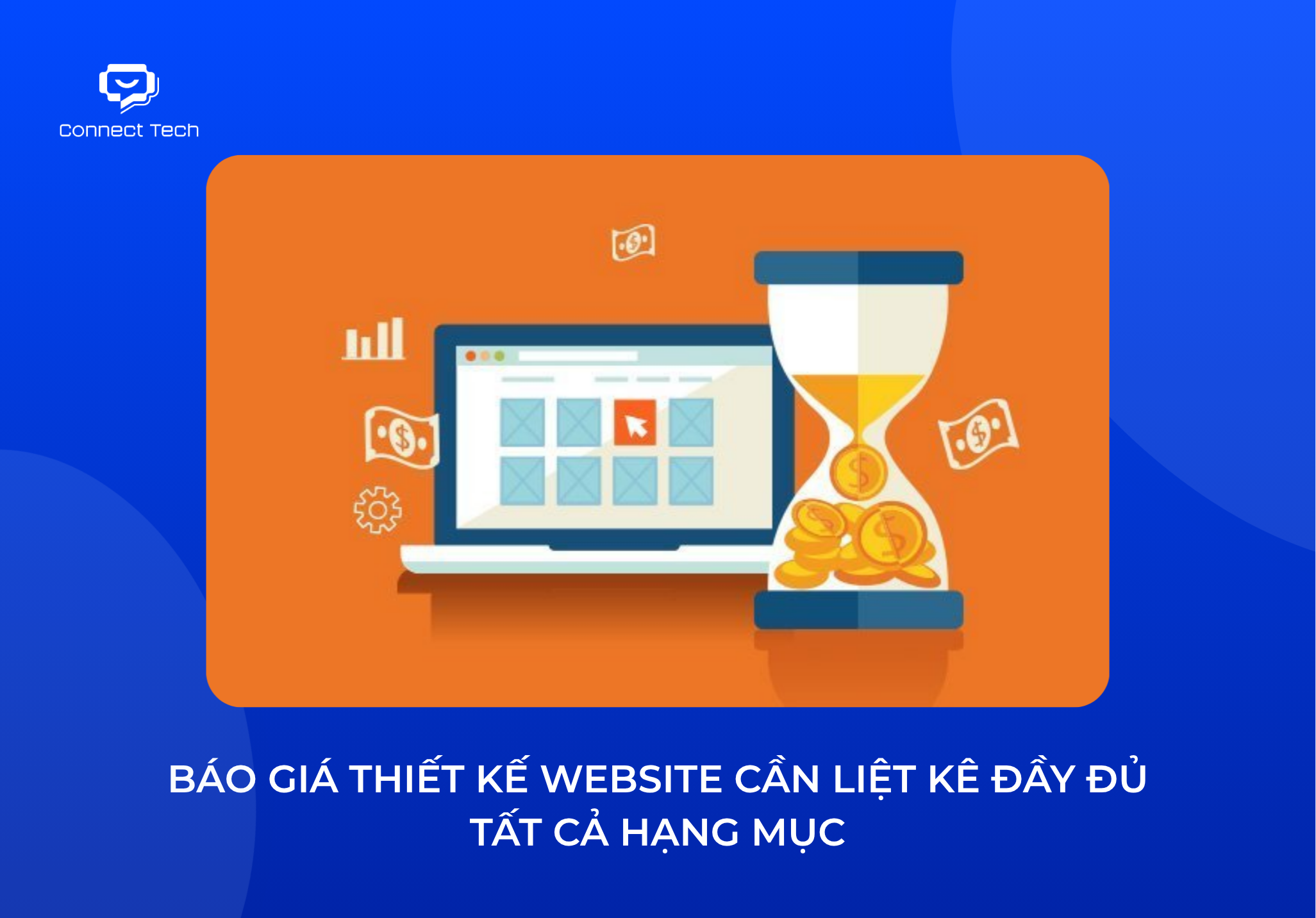 Connect Tech

BÁO GIÁ THIẾT KẾ WEBSITE CẦN LIỆT KÊ ĐẦY ĐỦ TẤT CẢ HẠNG MỤC